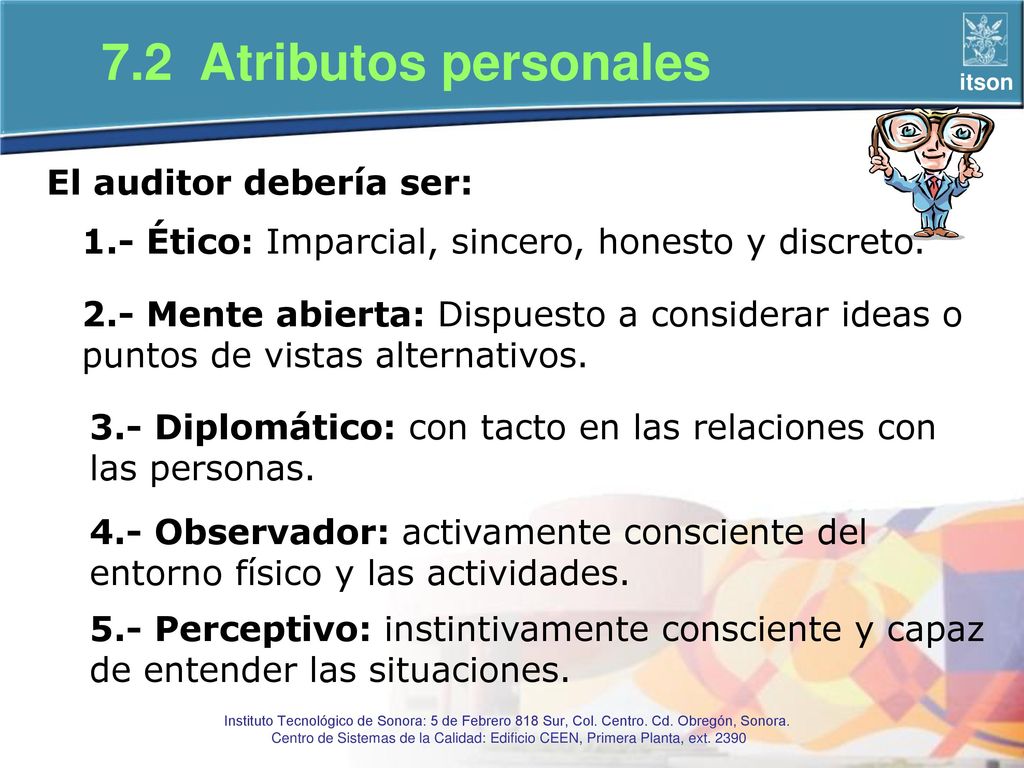 7.2 Atributos personales

itson

El auditor debería ser:

1.- Ético: Imparcial, sincero, honesto y discreto.

2.- Mente abierta: Dispuesto a considerar ideas o puntos de vistas alternativos.

3.- Diplomático: con tacto en las relaciones con las personas.

4.- Observador: activamente consciente del entorno físico y las actividades.

5.- Perceptivo: instintivamente consciente y capaz de entender las situaciones.

Instituto Tecnológico de Sonora: 5 de Febrero 818 Sur, Col. Centro. Cd. Obregón, Sonora.
Centro de Sistemas de la Calidad: Edificio CEEN, Primera Planta, ext. 2390